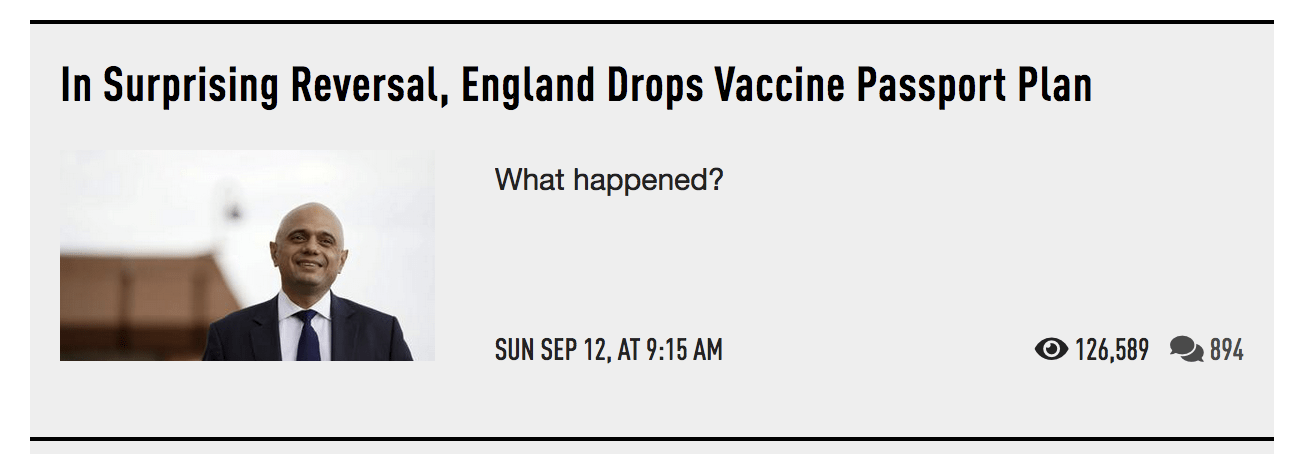 In Surprising Reversal, England Drops Vaccine Passport Plan

What happened?

SUN SEP 12, AT 9:15 AM

126,589 894